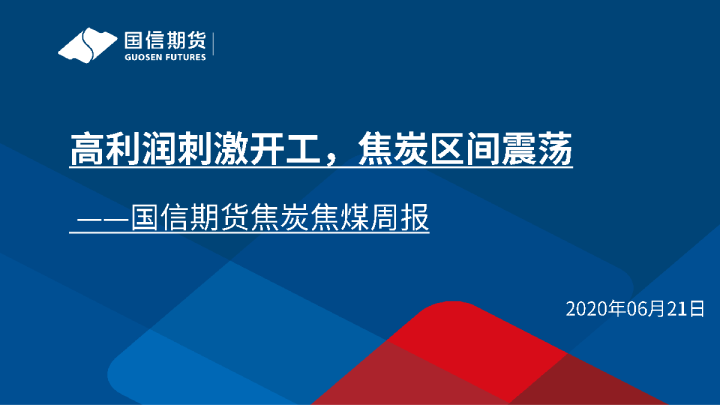 国信期货
GUOSEN FUTURES

高利润刺激开工，焦炭区间震荡

——国信期货焦炭焦煤周报

2020年06月21日